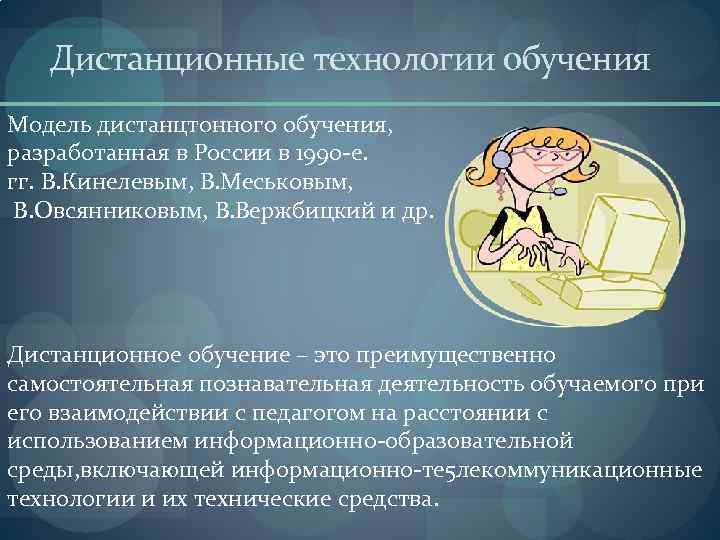 Дистанционные технологии обучения

Модель дистанцтонного обучения, разработанная в России в 1990-е. гг. В.Кинелевым, В.Меськовым, В.Овсянниковым, В.Вержбицкий и др.

Дистанционное обучение – это преимущественно самостоятельная познавательная деятельность обучаемого при его взаимодействии с педагогом на расстоянии с использованием информационно-образовательной среды,включающей информационно-те5лекоммуникационные технологии и их технические средства.